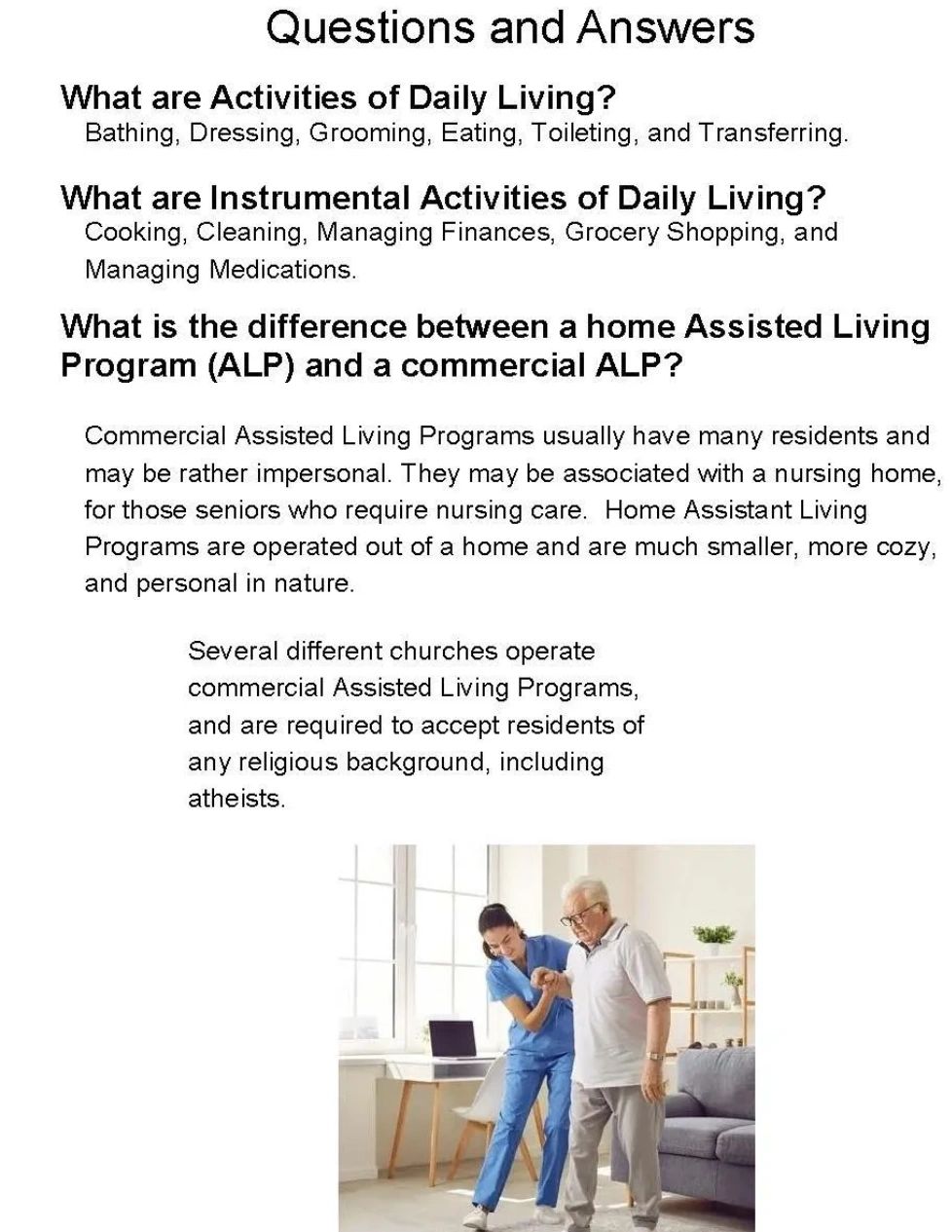 Questions and Answers

What are Activities of Daily Living?
Bathing, Dressing, Grooming, Eating, Toileting, and Transferring.

What are Instrumental Activities of Daily Living?
Cooking, Cleaning, Managing Finances, Grocery Shopping, and Managing Medications.

What is the difference between a home Assisted Living Program (ALP) and a commercial ALP?

Commercial Assisted Living Programs usually have many residents and may be rather impersonal. They may be associated with a nursing home, for those seniors who require nursing care. Home Assistant Living Programs are operated out of a home and are much smaller, more cozy, and personal in nature.

Several different churches operate commercial Assisted Living Programs, and are required to accept residents of any religious background, including atheists.